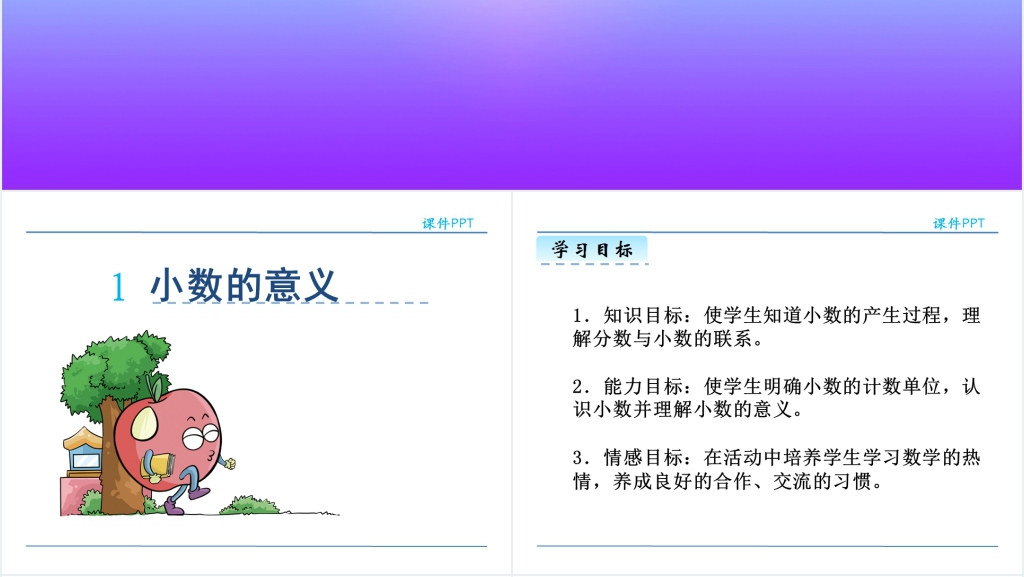 课件PPT

1 小数的意义

课件PPT

学习目标

1．知识目标：使学生知道小数的产生过程，理解分数与小数的联系。

2．能力目标：使学生明确小数的计数单位，认识小数并理解小数的意义。

3．情感目标：在活动中培养学生学习数学的热情，养成良好的合作、交流的习惯。